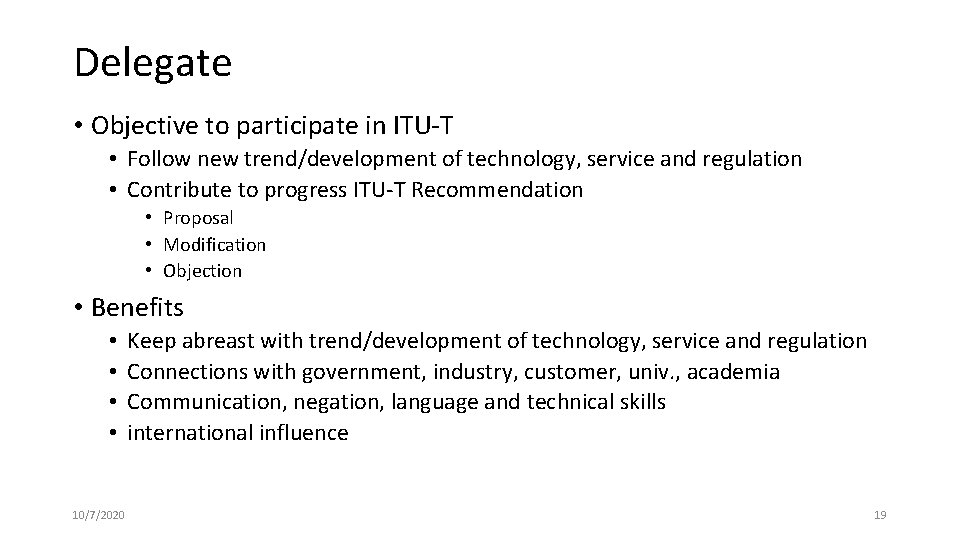 Delegate

• Objective to participate in ITU-T
  • Follow new trend/development of technology, service and regulation
  • Contribute to progress ITU-T Recommendation
    • Proposal
    • Modification
    • Objection

• Benefits
  • Keep abreast with trend/development of technology, service and regulation
  • Connections with government, industry, customer, univ., academia
  • Communication, negation, language and technical skills
  • international influence

10/7/2020

19